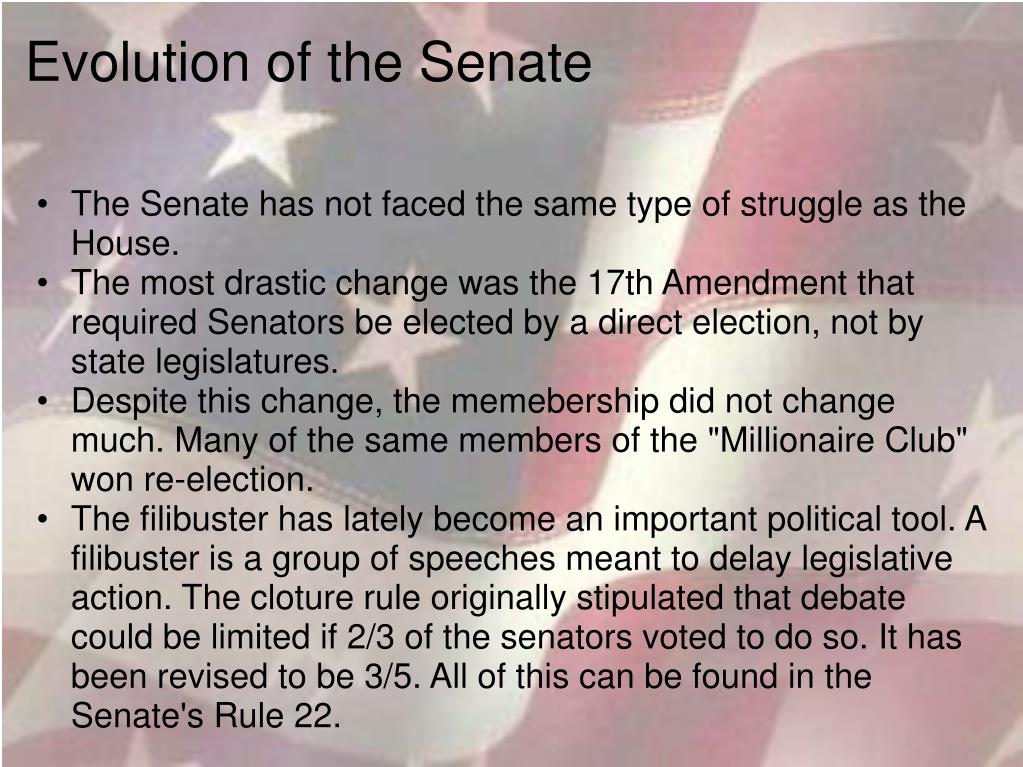 Evolution of the Senate

• The Senate has not faced the same type of struggle as the House.
• The most drastic change was the 17th Amendment that required Senators be elected by a direct election, not by state legislatures.
• Despite this change, the memebership did not change much. Many of the same members of the "Millionaire Club" won re-election.
• The filibuster has lately become an important political tool. A filibuster is a group of speeches meant to delay legislative action. The cloture rule originally stipulated that debate could be limited if 2/3 of the senators voted to do so. It has been revised to be 3/5. All of this can be found in the Senate's Rule 22.